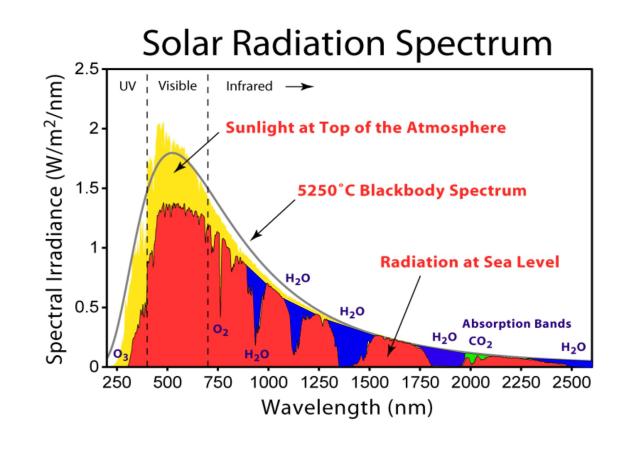 Solar Radiation Spectrum

Spectral Irradiance ($W/m^2/nm$)

2.5
2
1.5
1
0.5
0

UV
Visible
Infrared →

Sunlight at Top of the Atmosphere

5250°C Blackbody Spectrum

Radiation at Sea Level

$H_2O$
$H_2O$
$O_2$
$H_2O$
$O_3$
$H_2O$
Absorption Bands
$CO_2$
$H_2O$

250 500 750 1000 1250 1500 1750 2000 2250 2500

Wavelength (nm)